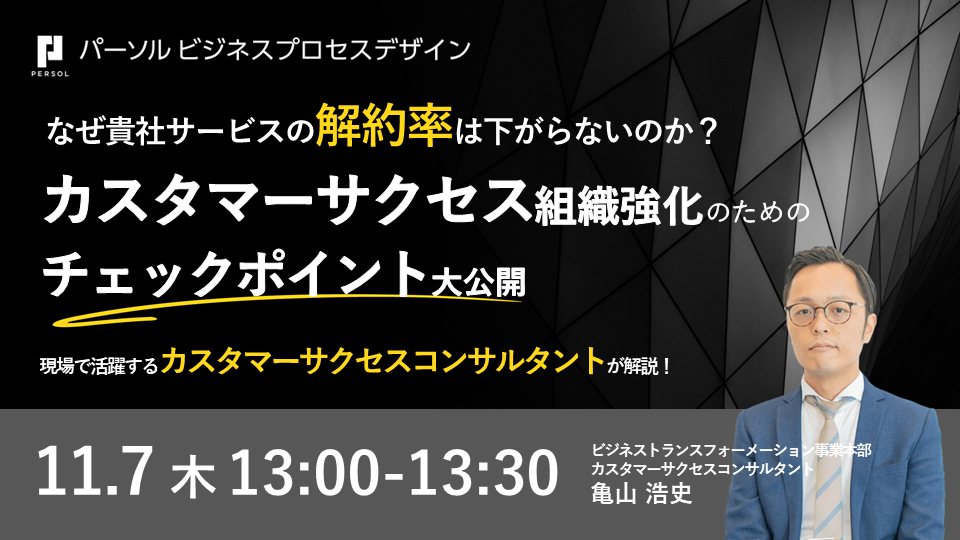 PERSOL パーソル ビジネスプロセスデザイン

なぜ貴社サービスの解約率は下がらないのか？

カスタマーサクセス組織強化のための

チェックポイント大公開

現場で活躍するカスタマーサクセスコンサルタントが解説！

11.7 木 13:00-13:30

ビジネストランスフォーメーション事業本部
カスタマーサクセスコンサルタント
亀山 浩史